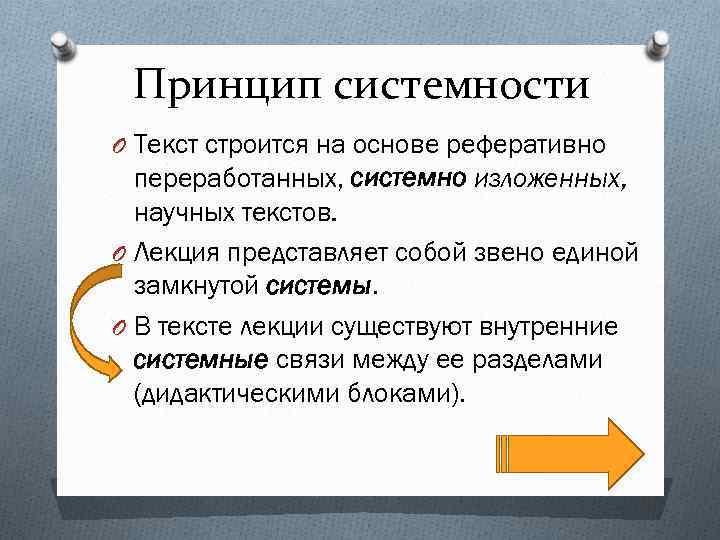 Принцип системности

Текст строится на основе реферативно переработанных, системно изложенных, научных текстов.

Лекция представляет собой звено единой замкнутой системы.

В тексте лекции существуют внутренние системные связи между ее разделами (дидактическими блоками).